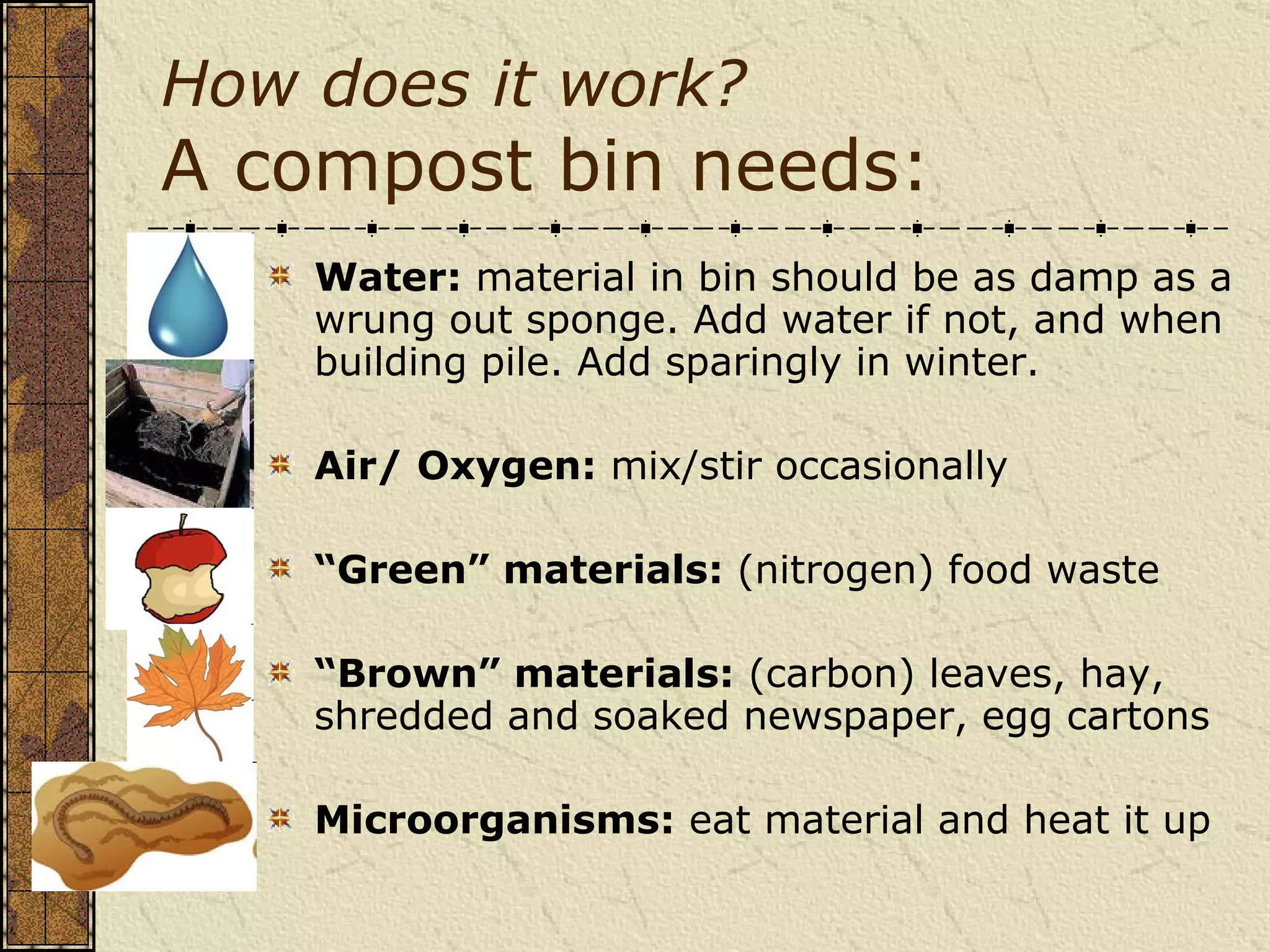 How does it work?
A compost bin needs:

Water: material in bin should be as damp as a wrung out sponge. Add water if not, and when building pile. Add sparingly in winter.

Air/ Oxygen: mix/stir occasionally

“Green” materials: (nitrogen) food waste

“Brown” materials: (carbon) leaves, hay, shredded and soaked newspaper, egg cartons

Microorganisms: eat material and heat it up